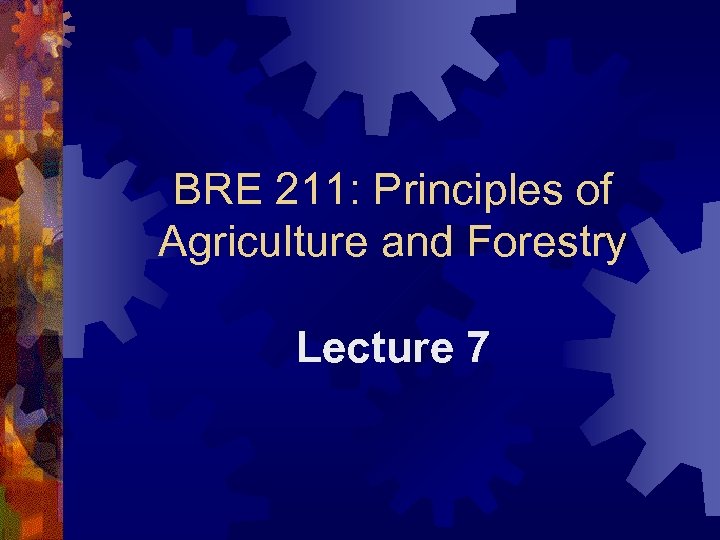 BRE 211: Principles of Agriculture and Forestry

Lecture 7